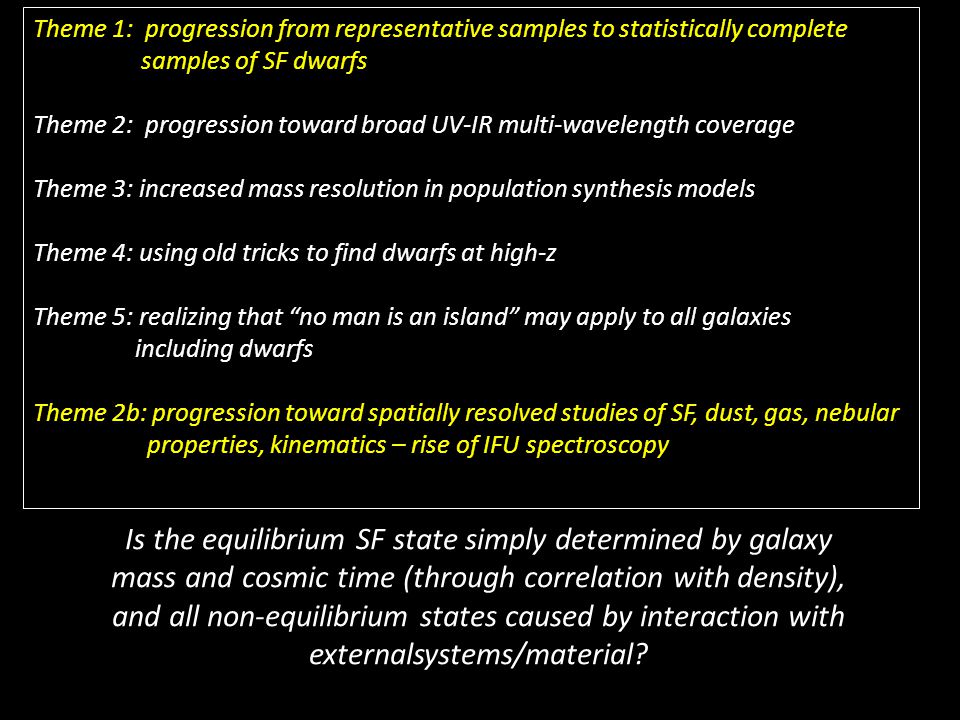 Theme 1: progression from representative samples to statistically complete samples of SF dwarfs

Theme 2: progression toward broad UV-IR multi-wavelength coverage

Theme 3: increased mass resolution in population synthesis models

Theme 4: using old tricks to find dwarfs at high-z

Theme 5: realizing that “no man is an island” may apply to all galaxies including dwarfs

Theme 2b: progression toward spatially resolved studies of SF, dust, gas, nebular properties, kinematics – rise of IFU spectroscopy

Is the equilibrium SF state simply determined by galaxy mass and cosmic time (through correlation with density), and all non-equilibrium states caused by interaction with externalsystems/material?